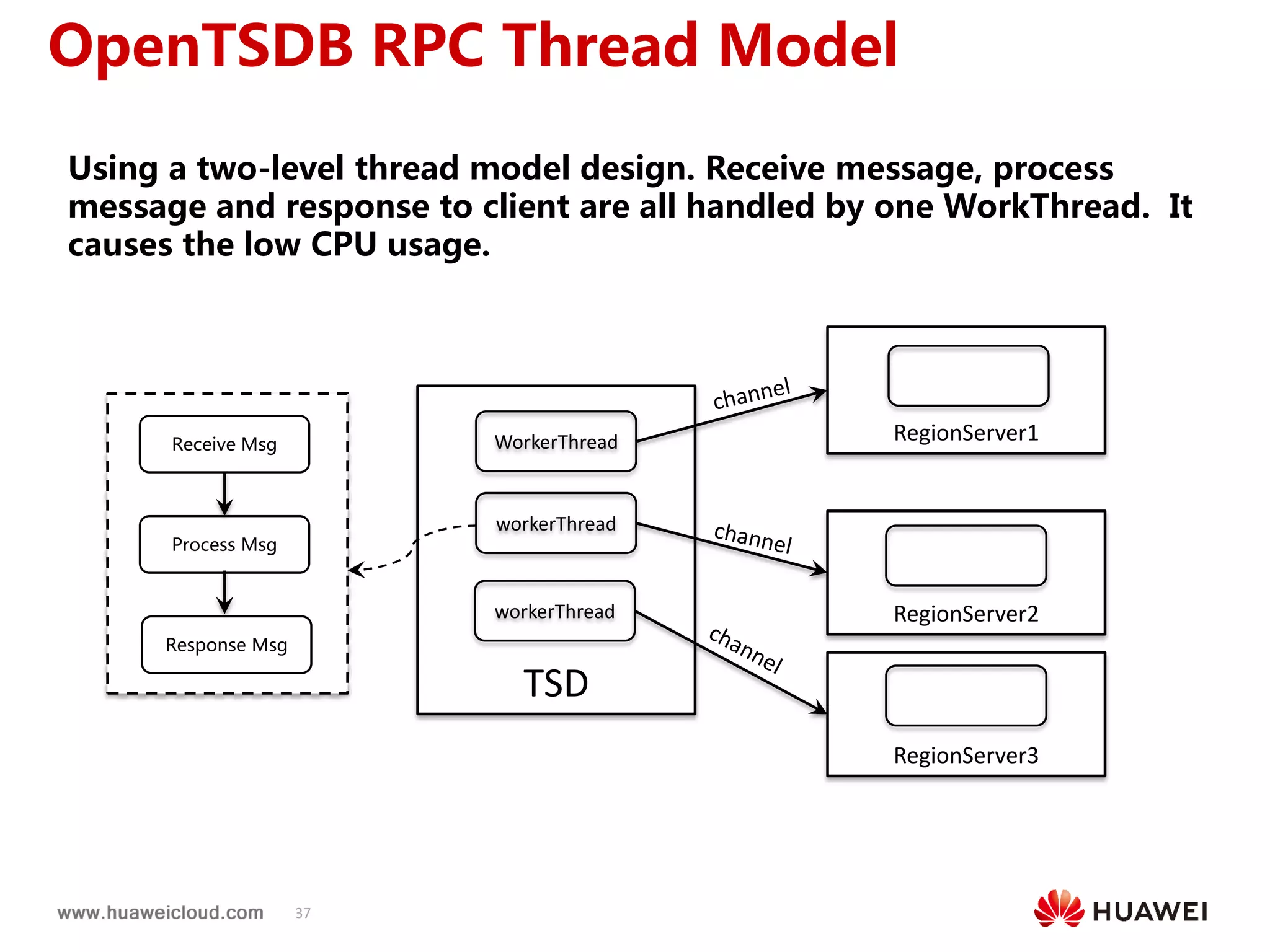 OpenTSDB RPC Thread Model

Using a two-level thread model design. Receive message, process message and response to client are all handled by one WorkThread. It causes the low CPU usage.

Receive Msg

Process Msg

Response Msg

WorkerThread

workerThread

workerThread

TSD

channel

channel

channel

RegionServer1

RegionServer2

RegionServer3

www.huaweicloud.com 37

HUAWEI